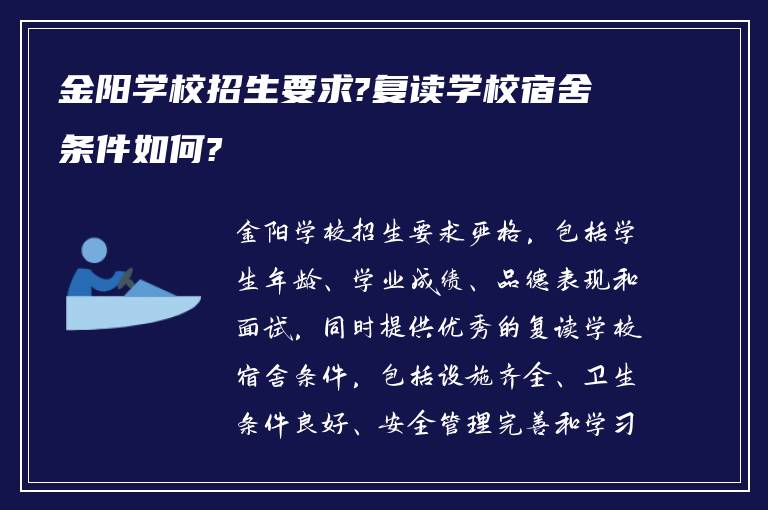 金阳学校招生要求?复读学校宿舍条件如何?

金阳学校招生要求严格，包括学生年龄、学业成绩、品德表现和面试，同时提供优秀的复读学校宿舍条件，包括设施齐全、卫生条件良好、安全管理完善和学习